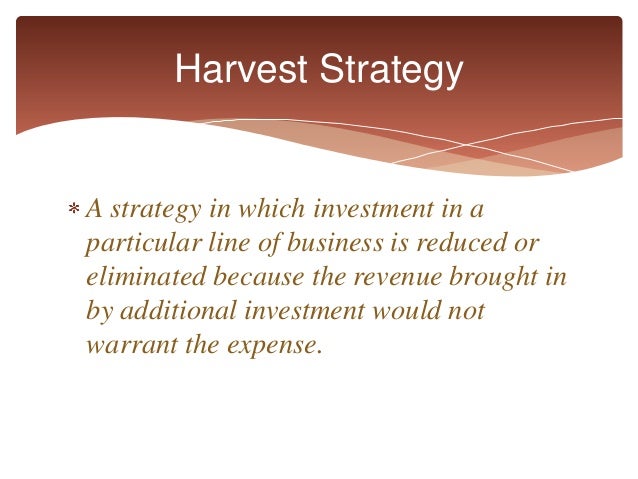 Harvest Strategy

* A strategy in which investment in a particular line of business is reduced or eliminated because the revenue brought in by additional investment would not warrant the expense.